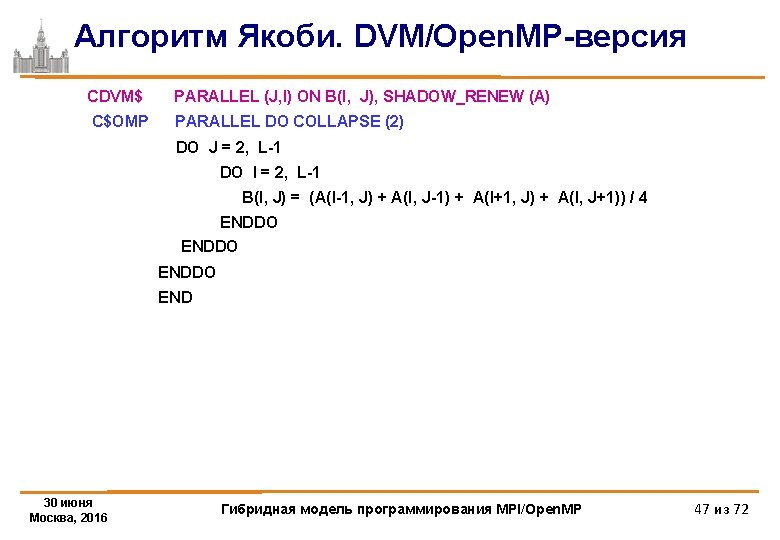 Алгоритм Якоби. DVM/OpenMP-версия

CDVM$ PARALLEL (J,I) ON B(I, J), SHADOW_RENEW (A)
C$OMP PARALLEL DO COLLAPSE (2)
DO J = 2, L-1
DO I = 2, L-1
B(I, J) = (A(I-1, J) + A(I, J-1) + A(I+1, J) + A(I, J+1)) / 4
ENDDO
ENDDO
ENDDO
END

30 июня
Москва, 2016

Гибридная модель программирования MPI/OpenMP

47 из 72